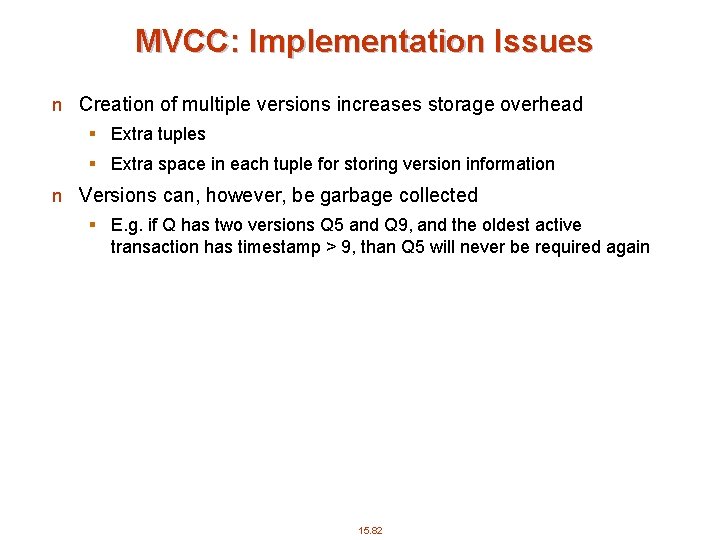 MVCC: Implementation Issues

n Creation of multiple versions increases storage overhead

▪ Extra tuples

▪ Extra space in each tuple for storing version information

n Versions can, however, be garbage collected

▪ E.g. if Q has two versions Q5 and Q9, and the oldest active transaction has timestamp > 9, than Q5 will never be required again

15.82